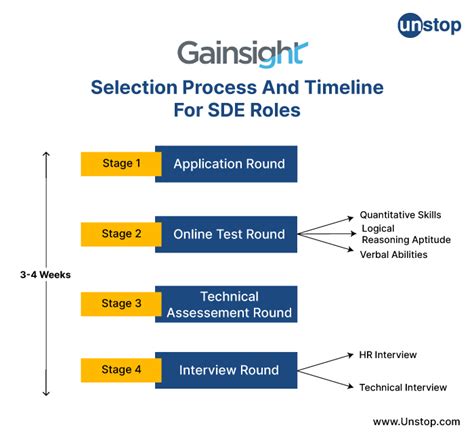 unstop

Gainsight

Selection Process And Timeline For SDE Roles

3-4 Weeks

Stage 1 Application Round

Stage 2 Online Test Round

Quantitative Skills
Logical Reasoning Aptitude
Verbal Abilities

Stage 3 Technical Assessement Round

Stage 4 Interview Round

HR Interview
Technical Interview

www.Unstop.com